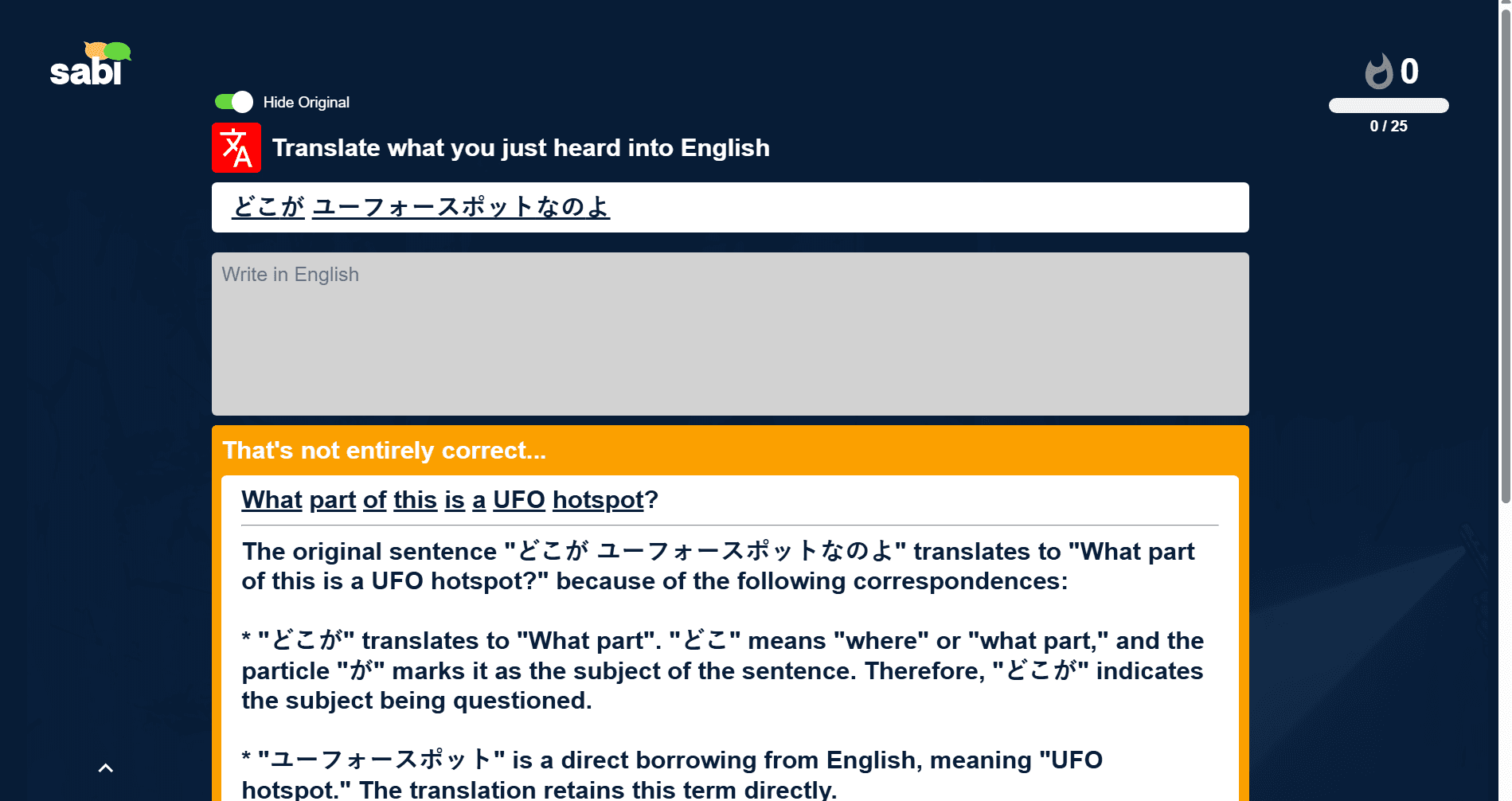 sabi

0

0 / 25

Hide Original

Translate what you just heard into English

どこが ユーフォースポットなのよ

Write in English

That's not entirely correct...

What part of this is a UFO hotspot?

The original sentence "どこが ユーフォースポットなのよ" translates to "What part of this is a UFO hotspot?" because of the following correspondences:

* "どこが" translates to "What part". "どこ" means "where" or "what part," and the particle "が" marks it as the subject of the sentence. Therefore, "どこが" indicates the subject being questioned.

* "ユーフォースポット" is a direct borrowing from English, meaning "UFO hotspot." The translation retains this term directly.